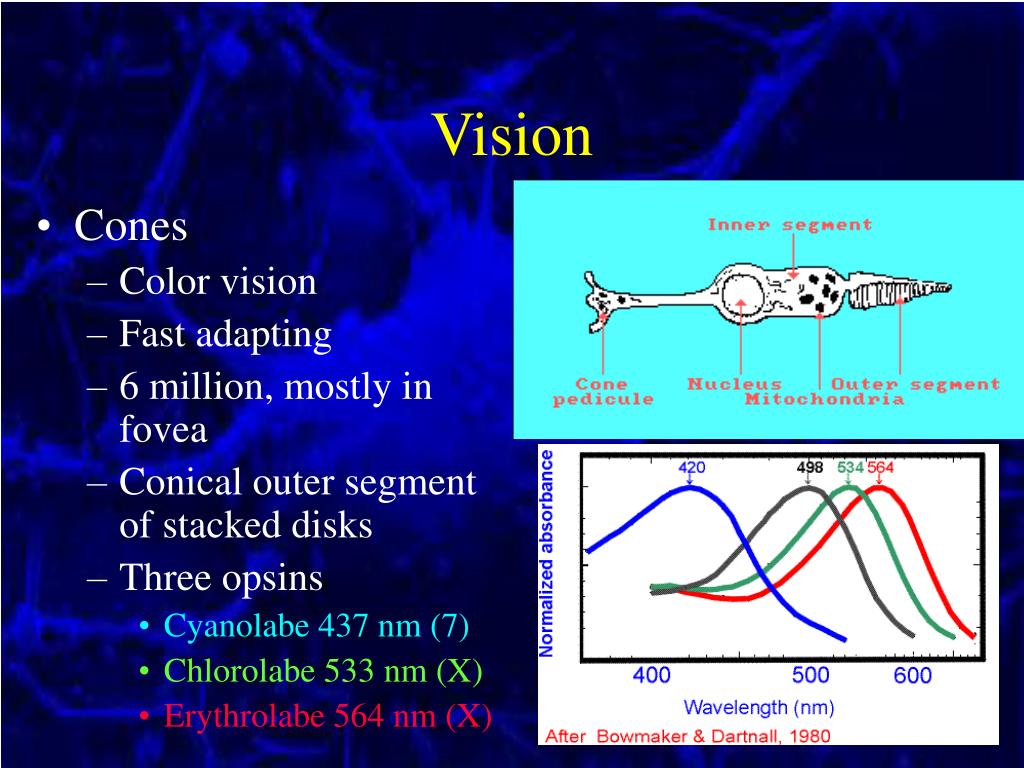 Vision

• Cones
– Color vision
– Fast adapting
– 6 million, mostly in fovea
– Conical outer segment of stacked disks
– Three opsins
• Cyanolabe 437 nm (7)
• Chlorolabe 533 nm (X)
• Erythrolabe 564 nm (X)

Inner segment
Cone pedicule
Nucleus
Mitochondria
Outer segment

Normalized absorbance
420
498
534
564
400
500
600
Wavelength (nm)
After Bowmaker & Dartnall, 1980